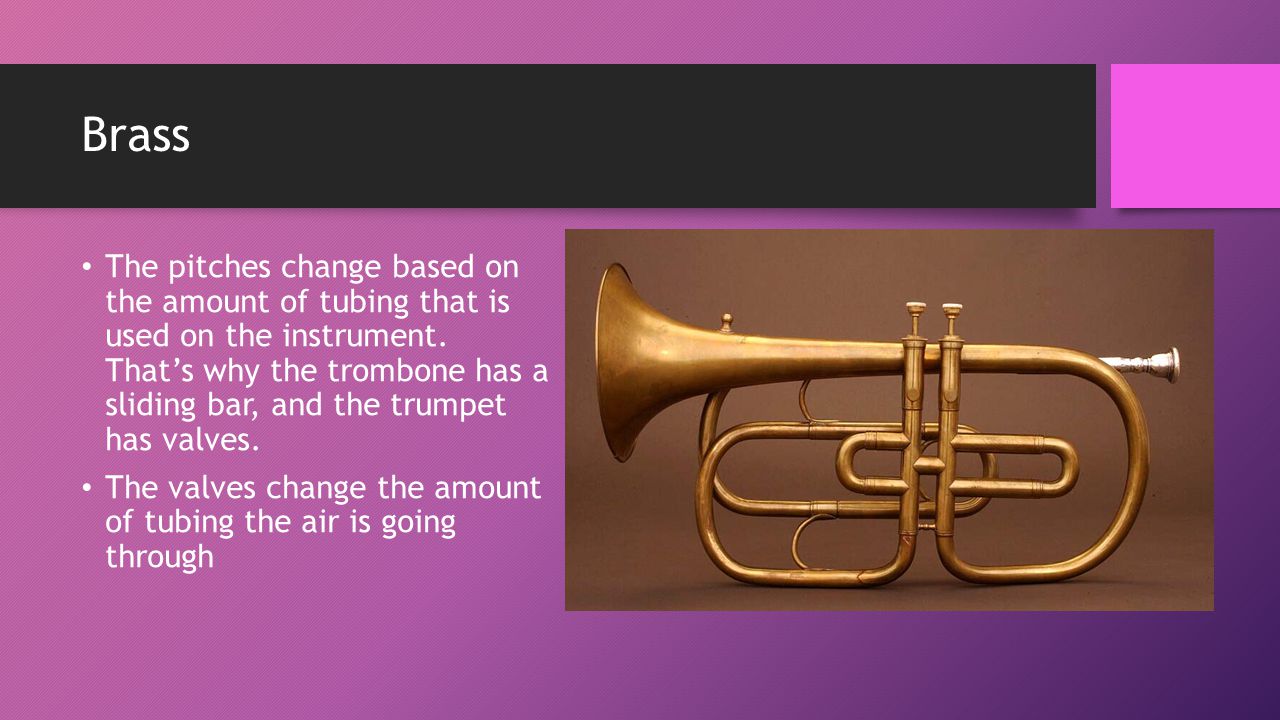 Brass

• The pitches change based on the amount of tubing that is used on the instrument. That’s why the trombone has a sliding bar, and the trumpet has valves.

• The valves change the amount of tubing the air is going through